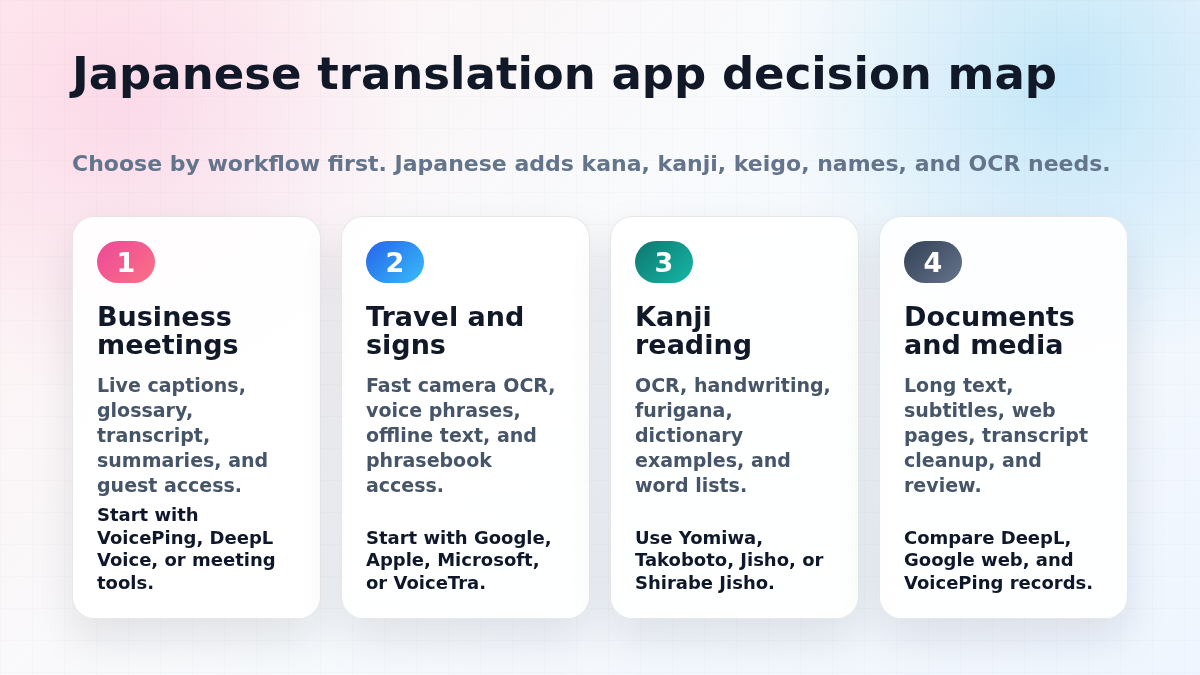 Japanese translation app decision map

Choose by workflow first. Japanese adds kana, kanji, keigo, names, and OCR needs.

1

Business meetings

Live captions, glossary, transcript, summaries, and guest access.

Start with VoicePing, DeepL Voice, or meeting tools.

2

Travel and signs

Fast camera OCR, voice phrases, offline text, and phrasebook access.

Start with Google, Apple, Microsoft, or VoiceTra.

3

Kanji reading

OCR, handwriting, furigana, dictionary examples, and word lists.

Use Yomiwa, Takoboto, Jisho, or Shirabe Jisho.

4

Documents and media

Long text, subtitles, web pages, transcript cleanup, and review.

Compare DeepL, Google web, and VoicePing records.